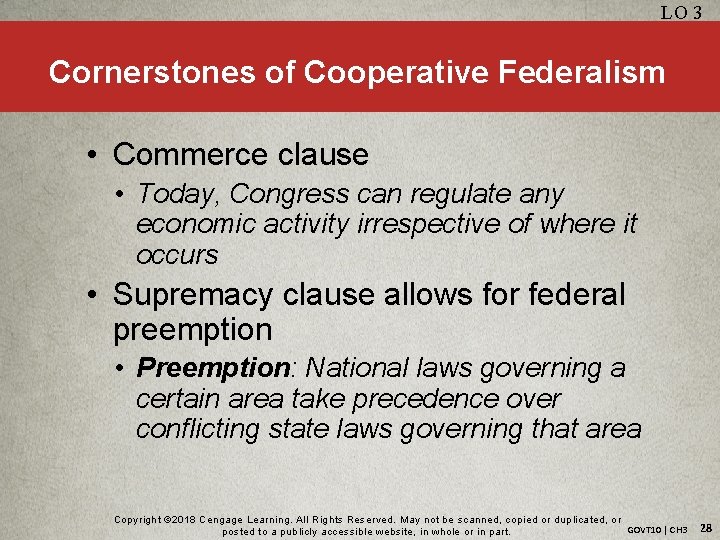 LO 3

Cornerstones of Cooperative Federalism

• Commerce clause
• Today, Congress can regulate any economic activity irrespective of where it occurs
• Supremacy clause allows for federal preemption
• Preemption: National laws governing a certain area take precedence over conflicting state laws governing that area

Copyright ©2018 Cengage Learning. All Rights Reserved. May not be scanned, copied or duplicated, or posted to a publicly accessible website, in whole or in part.

GOVT10 | CH3 28